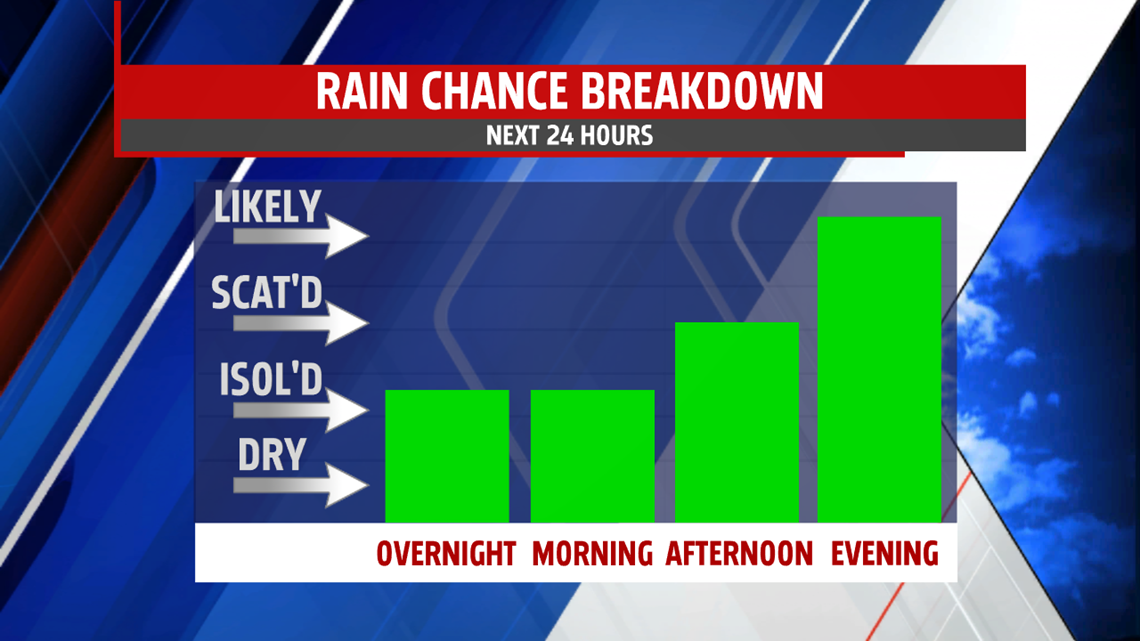 RAIN CHANCE BREAKDOWN
NEXT 24 HOURS

LIKELY
SCAT'D
ISOL'D
DRY

OVERNIGHT MORNING AFTERNOON EVENING